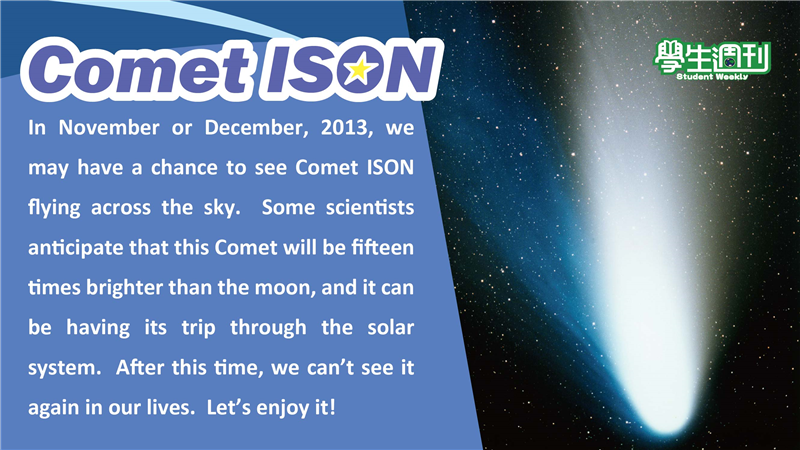 Comet ISON

學生週刊
Student Weekly

In November or December, 2013, we may have a chance to see Comet ISON flying across the sky. Some scientists anticipate that this Comet will be fifteen times brighter than the moon, and it can be having its trip through the solar system. After this time, we can't see it again in our lives. Let's enjoy it!